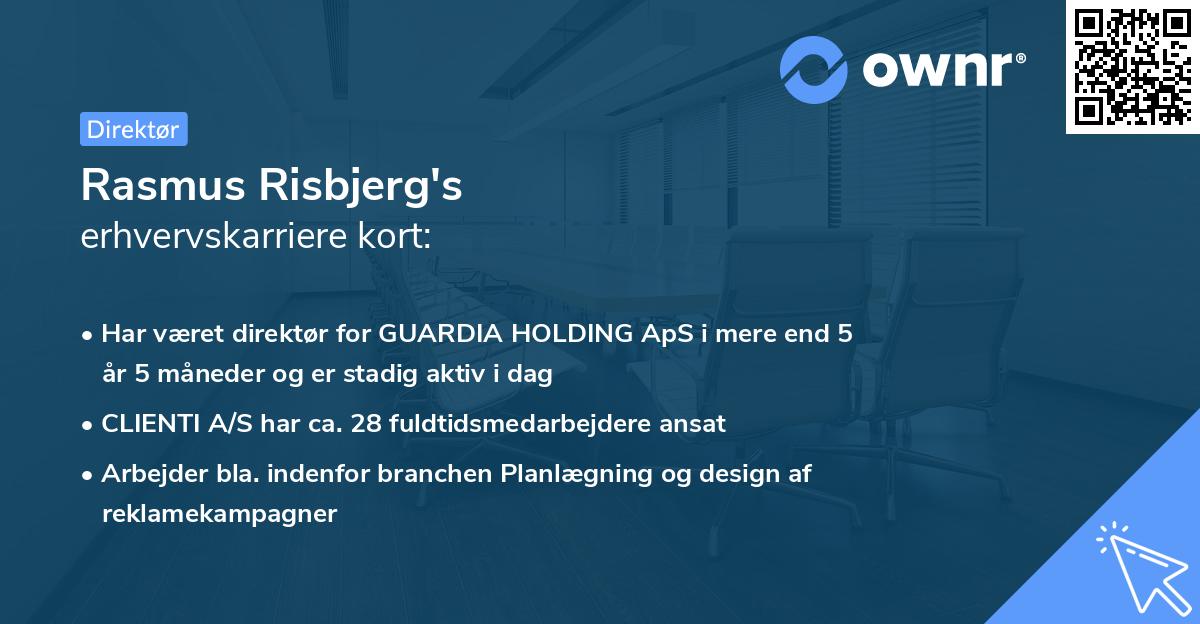 ownr®

Direktør

Rasmus Risbjerg's
erhvervskarriere kort:

• Har været direktør for GUARDIA HOLDING ApS i mere end 5 år 5 måneder og er stadig aktiv i dag
• CLIENTI A/S har ca. 28 fuldtidsmedarbejdere ansat
• Arbejder bla. indenfor branchen Planlægning og design af reklamekampagner